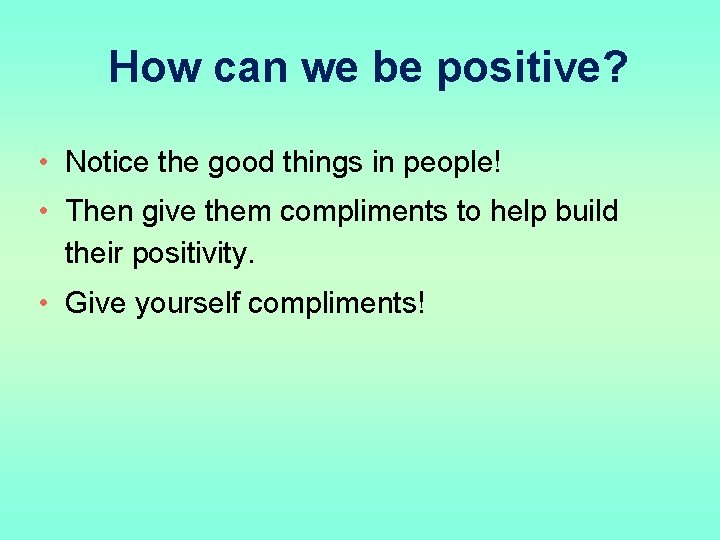 How can we be positive?

• Notice the good things in people!
• Then give them compliments to help build their positivity.
• Give yourself compliments!